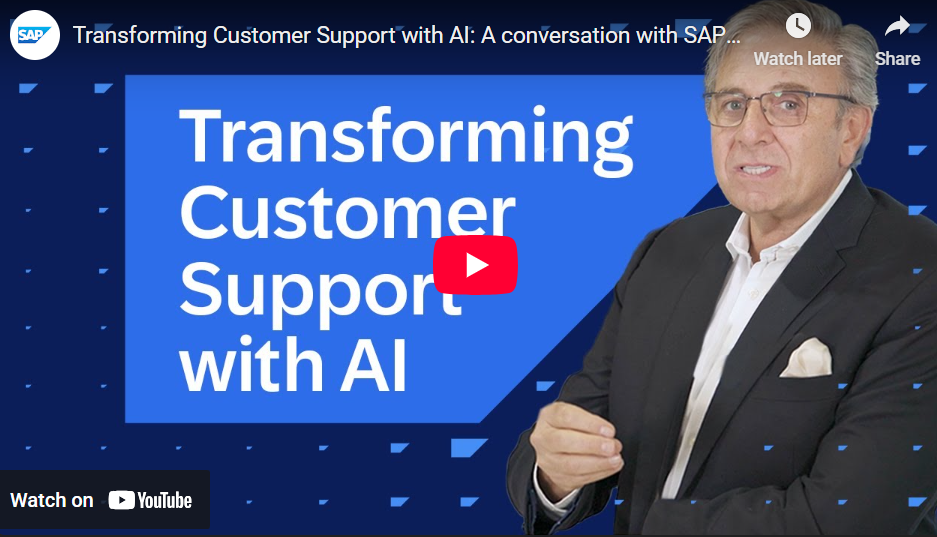 SAP

Transforming Customer Support with AI: A conversation with SAP...

Watch later

Share

Transforming Customer Support with AI

Watch on YouTube